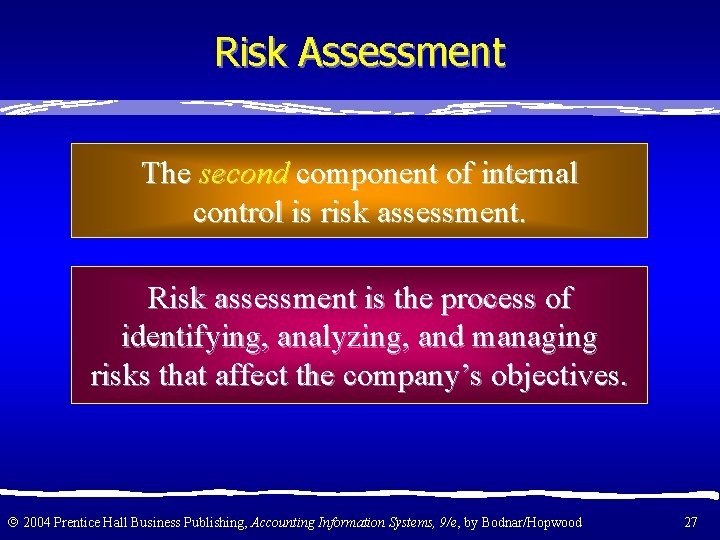 Risk Assessment

The second component of internal control is risk assessment.

Risk assessment is the process of identifying, analyzing, and managing risks that affect the company’s objectives.

© 2004 Prentice Hall Business Publishing, Accounting Information Systems, 9/e, by Bodnar/Hopwood

27